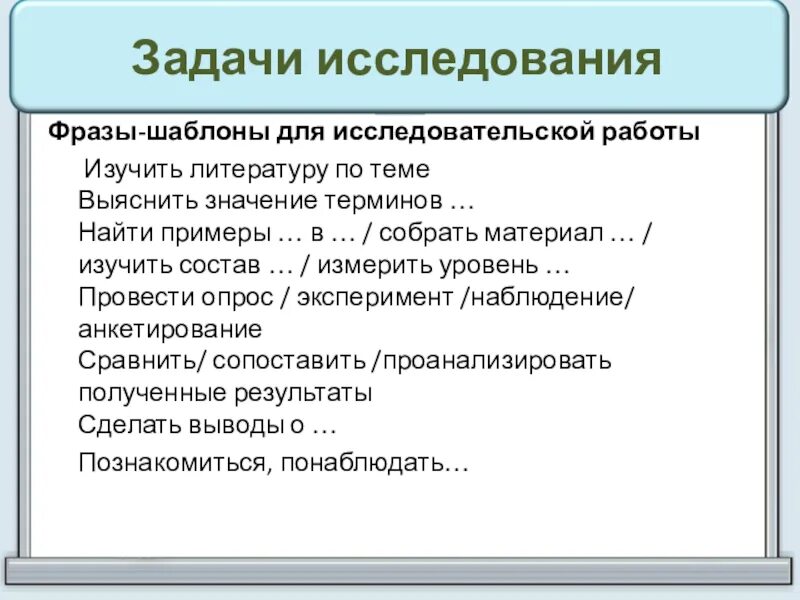 Задачи исследования

Фразы-шаблоны для исследовательской работы

Изучить литературу по теме
Выяснить значение терминов …
Найти примеры … в … / собрать материал … / изучить состав … / измерить уровень …
Провести опрос / эксперимент /наблюдение/ анкетирование
Сравнить/ сопоставить /проанализировать полученные результаты
Сделать выводы о …
Познакомиться, понаблюдать…